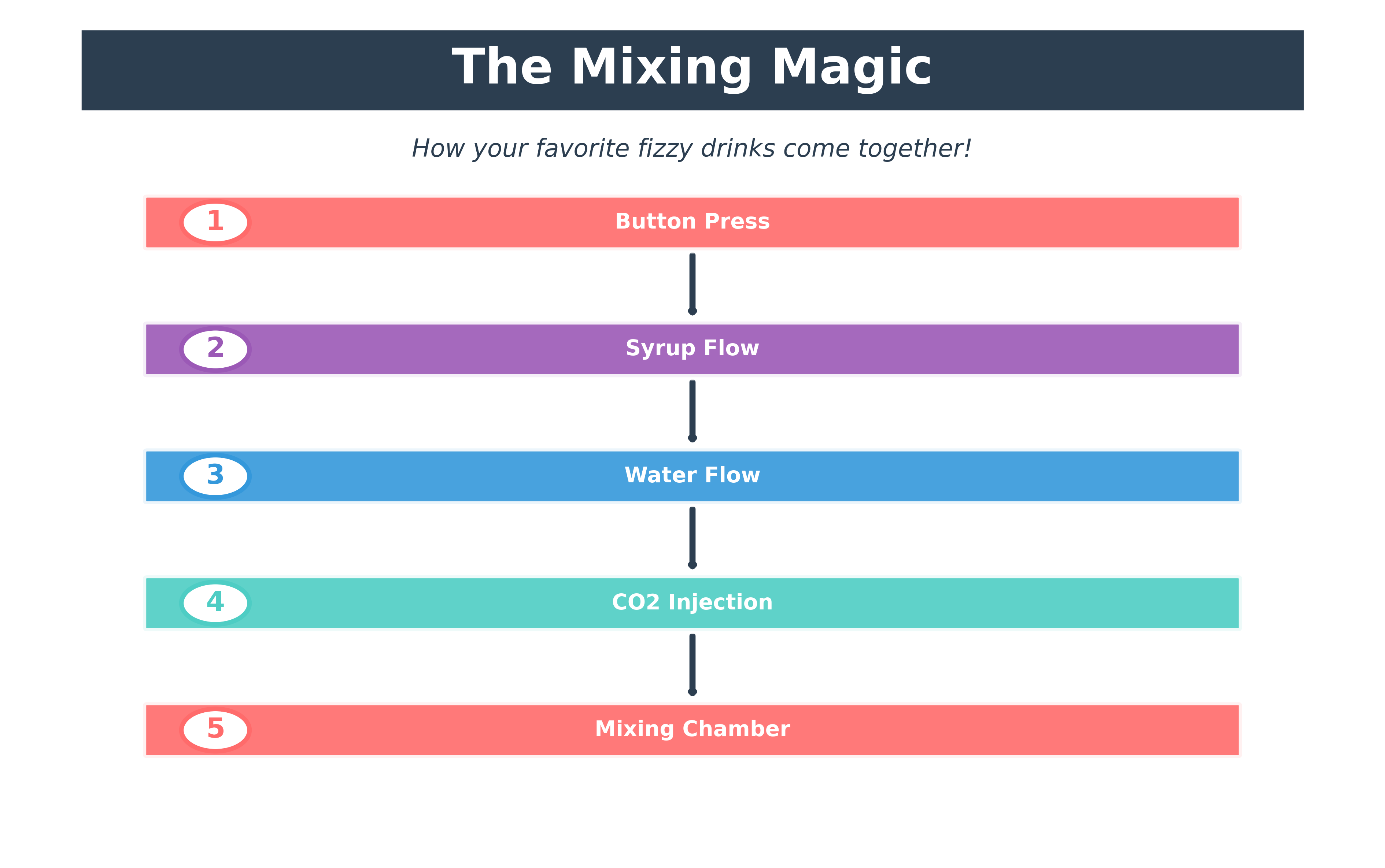 The Mixing Magic

How your favorite fizzy drinks come together!

1 Button Press

2 Syrup Flow

3 Water Flow

4 CO2 Injection

5 Mixing Chamber